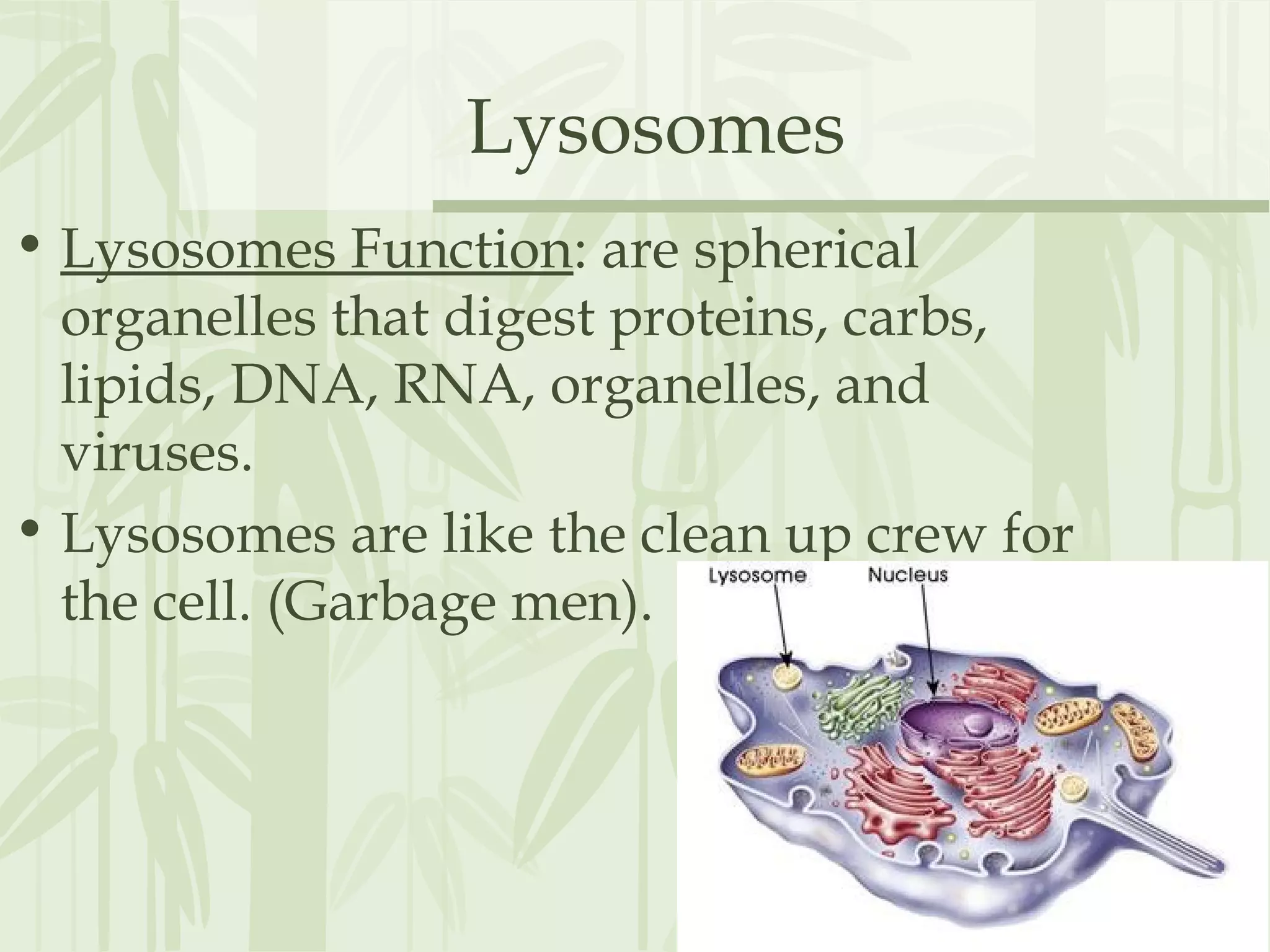 Lysosomes

• Lysosomes Function: are spherical organelles that digest proteins, carbs, lipids, DNA, RNA, organelles, and viruses.

• Lysosomes are like the clean up crew for the cell. (Garbage men).

Lysosome
Nucleus